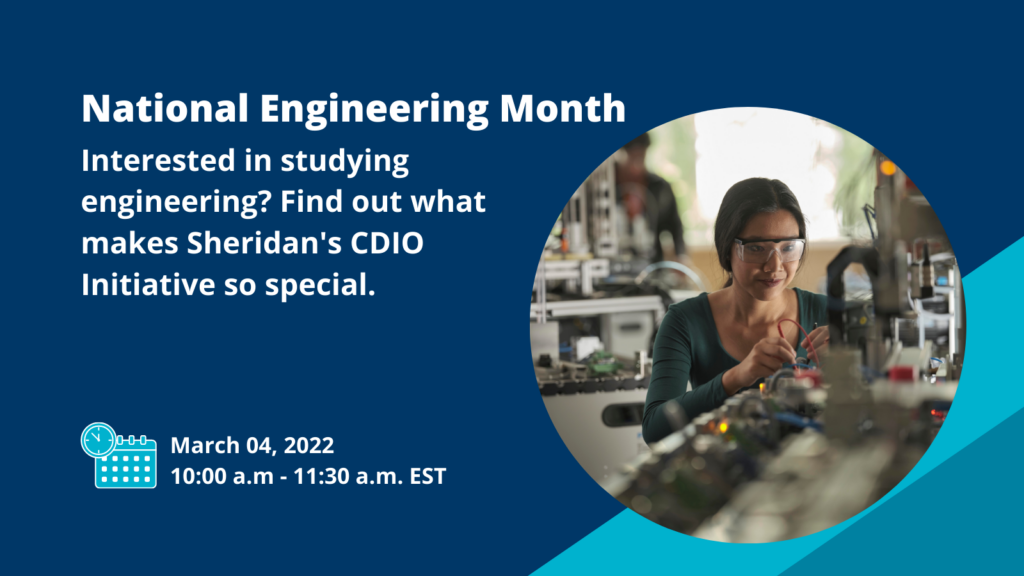 National Engineering Month

Interested in studying engineering? Find out what makes Sheridan's CDIO Initiative so special.

March 04, 2022
10:00 a.m - 11:30 a.m. EST